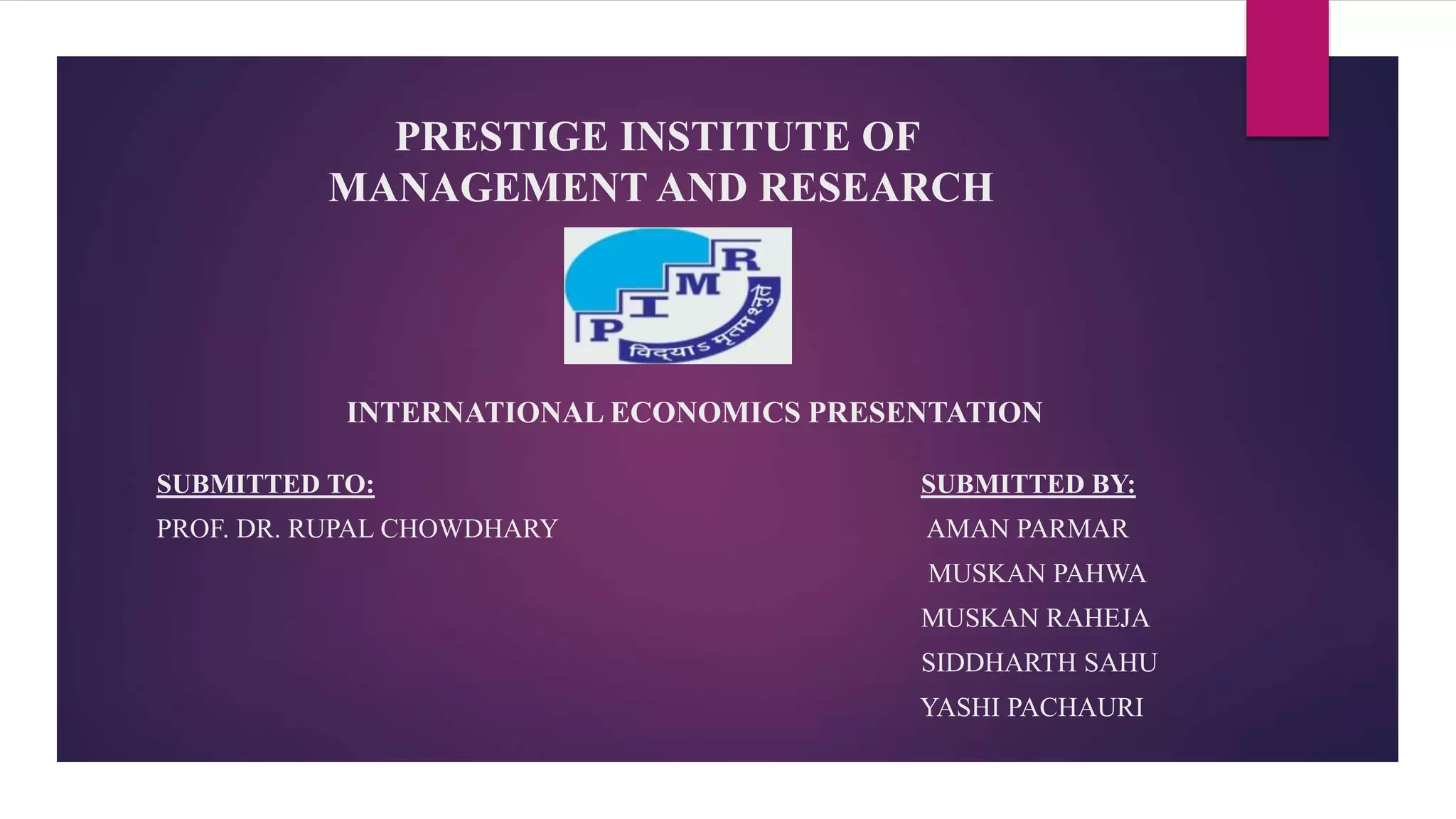 PRESTIGE INSTITUTE OF MANAGEMENT AND RESEARCH

P I M R
विद्याऽमृतमश्नुते

INTERNATIONAL ECONOMICS PRESENTATION

SUBMITTED TO:
PROF. DR. RUPAL CHOWDHARY

SUBMITTED BY:
AMAN PARMAR
MUSKAN PAHWA
MUSKAN RAHEJA
SIDDHARTH SAHU
YASHI PACHAURI